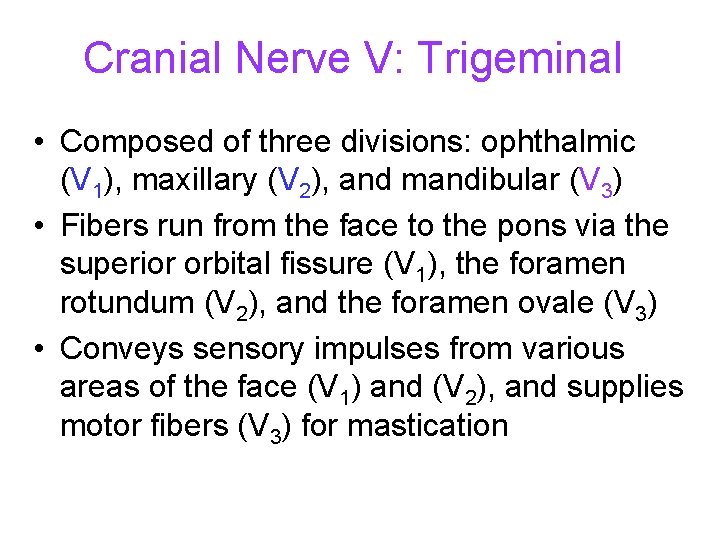 Cranial Nerve V: Trigeminal

• Composed of three divisions: ophthalmic ($V_1$), maxillary ($V_2$), and mandibular ($V_3$)
• Fibers run from the face to the pons via the superior orbital fissure ($V_1$), the foramen rotundum ($V_2$), and the foramen ovale ($V_3$)
• Conveys sensory impulses from various areas of the face ($V_1$) and ($V_2$), and supplies motor fibers ($V_3$) for mastication